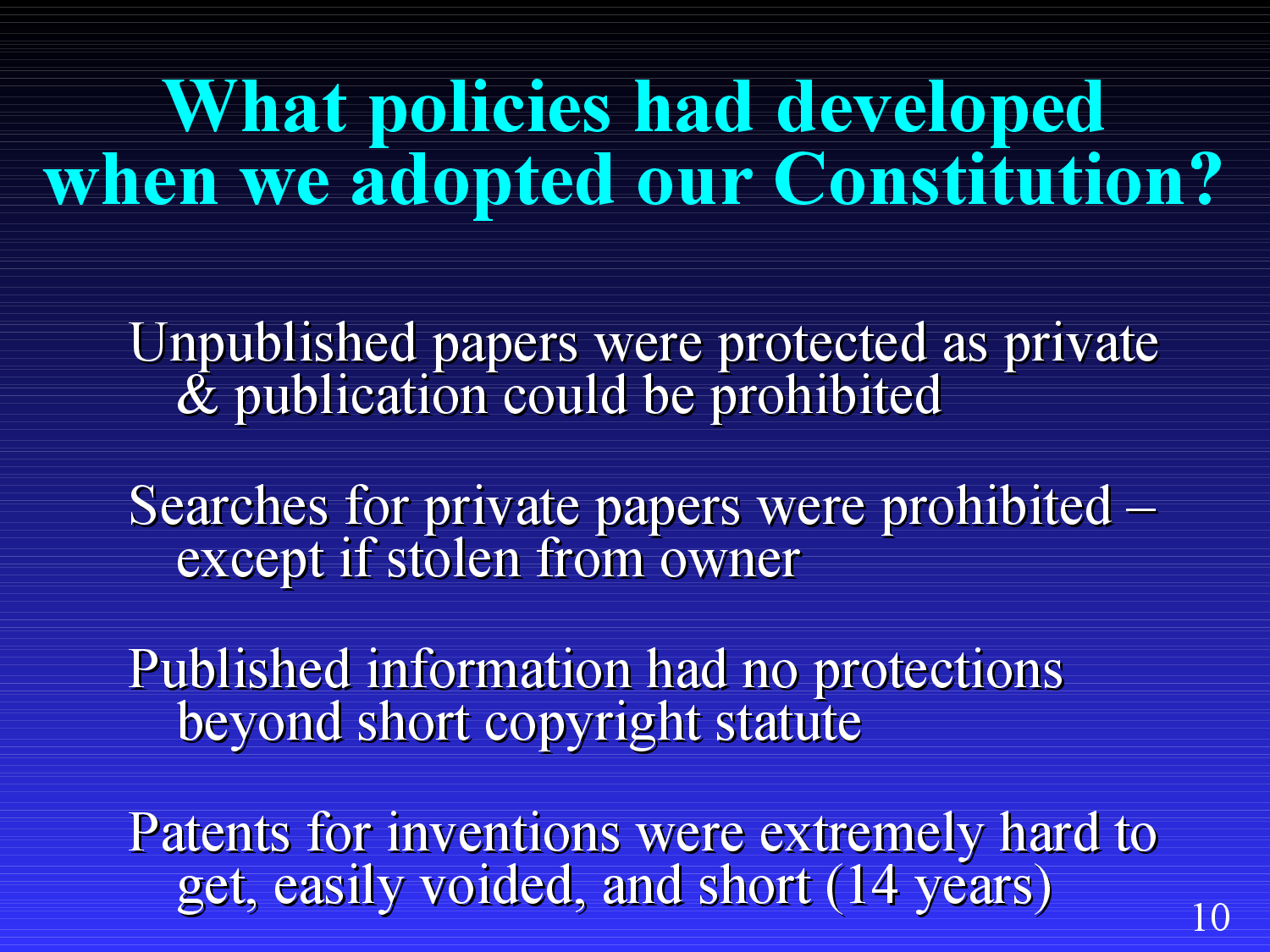 What policies had developed when we adopted our Constitution?

Unpublished papers were protected as private & publication could be prohibited

Searches for private papers were prohibited – except if stolen from owner

Published information had no protections beyond short copyright statute

Patents for inventions were extremely hard to get, easily voided, and short (14 years)

10